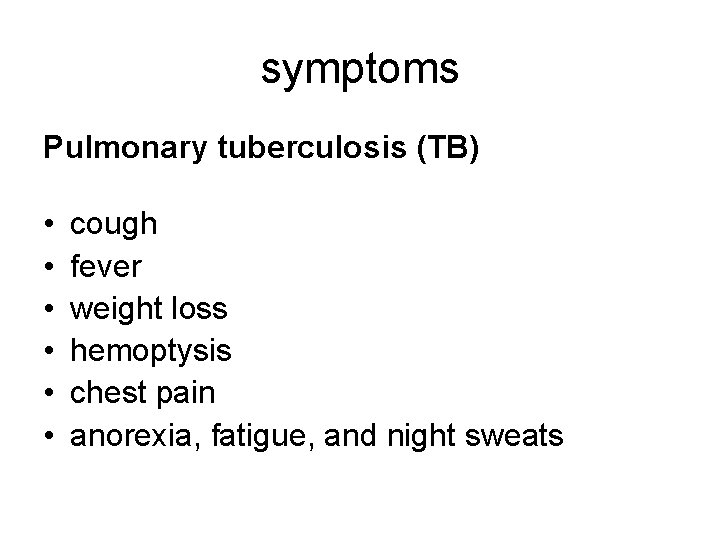 symptoms

Pulmonary tuberculosis (TB)

• cough
• fever
• weight loss
• hemoptysis
• chest pain
• anorexia, fatigue, and night sweats